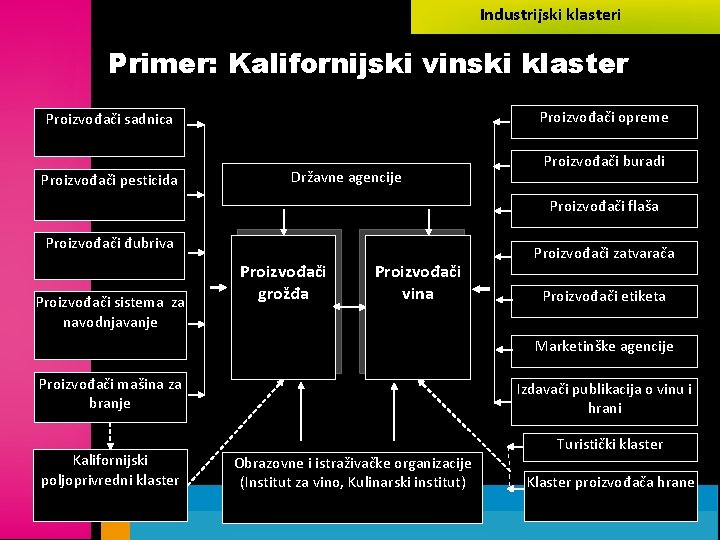 Industrijski klasteri

Primer: Kalifornijski vinski klaster

Proizvođači sadnica

Proizvođači pesticida

Proizvođači đubriva

Proizvođači sistema za navodnjavanje

Proizvođači mašina za branje

Kalifornijski poljoprivredni klaster

Državne agencije

Proizvođači grožđa

Proizvođači vina

Obrazovne i istraživačke organizacije (Institut za vino, Kulinarski institut)

Proizvođači opreme

Proizvođači buradi

Proizvođači flaša

Proizvođači zatvarača

Proizvođači etiketa

Marketinške agencije

Izdavači publikacija o vinu i hrani

Turistički klaster

Klaster proizvođača hrane